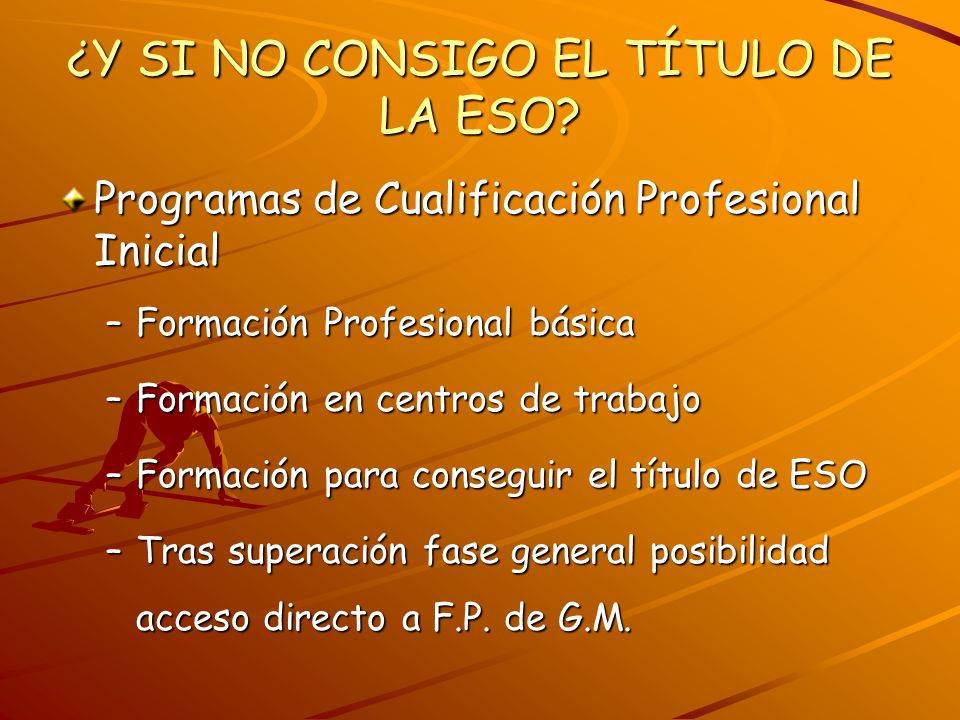 ¿Y SI NO CONSIGO EL TÍTULO DE LA ESO?

Programas de Cualificación Profesional Inicial

– Formación Profesional básica

– Formación en centros de trabajo

– Formación para conseguir el título de ESO

– Tras superación fase general posibilidad acceso directo a F.P. de G.M.